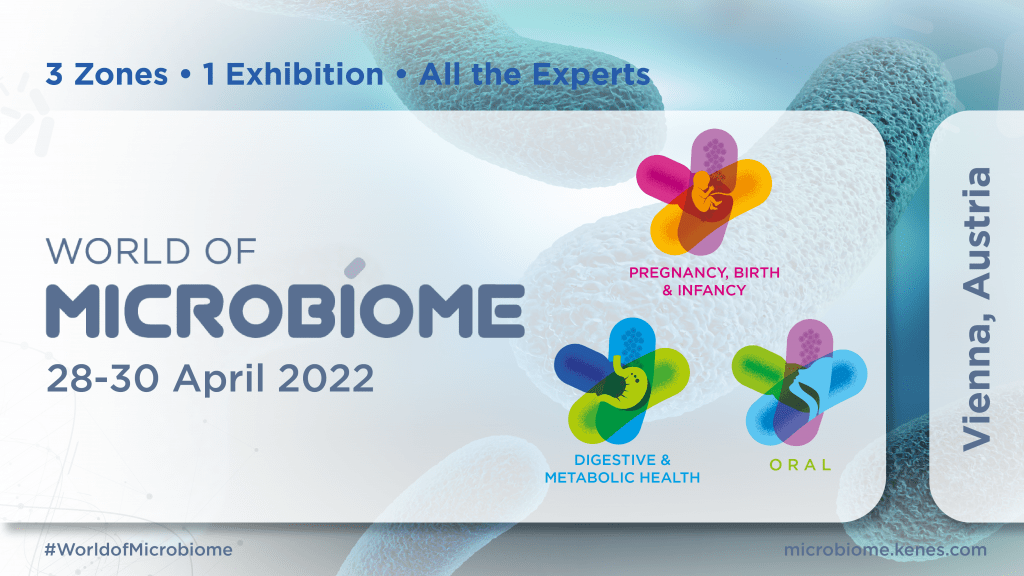 3 Zones • 1 Exhibition • All the Experts

WORLD OF
MICROBIOME
28-30 April 2022

PREGNANCY, BIRTH & INFANCY

DIGESTIVE & METABOLIC HEALTH

ORAL

Vienna, Austria

#WorldofMicrobiome

microbiome.kenes.com